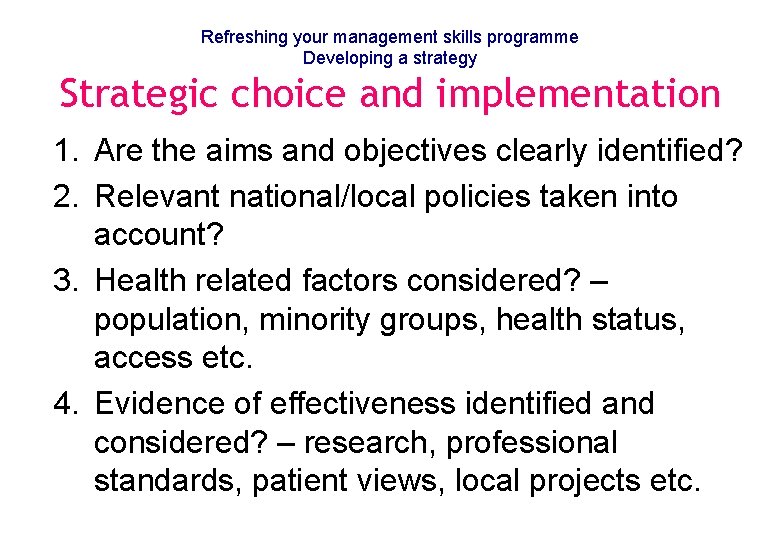 Refreshing your management skills programme
Developing a strategy

Strategic choice and implementation

1. Are the aims and objectives clearly identified?
2. Relevant national/local policies taken into account?
3. Health related factors considered? – population, minority groups, health status, access etc.
4. Evidence of effectiveness identified and considered? – research, professional standards, patient views, local projects etc.